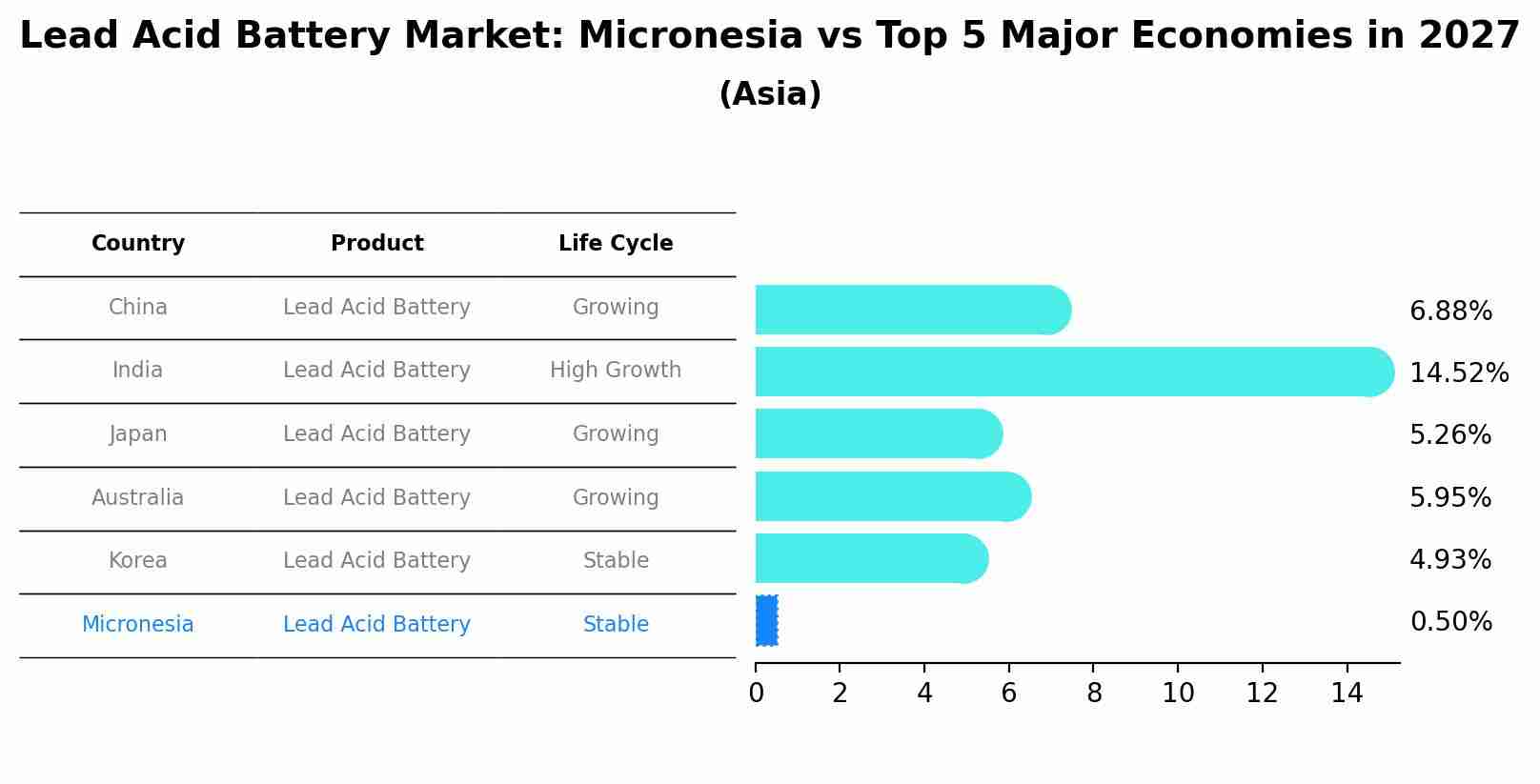 Lead Acid Battery Market: Micronesia vs Top 5 Major Economies in 2027
(Asia)

| Country | Product | Life Cycle |
|---|---|---|
| China | Lead Acid Battery | Growing |
| India | Lead Acid Battery | High Growth |
| Japan | Lead Acid Battery | Growing |
| Australia | Lead Acid Battery | Growing |
| Korea | Lead Acid Battery | Stable |
| Micronesia | Lead Acid Battery | Stable |

6.88%
14.52%
5.26%
5.95%
4.93%
0.50%

0 2 4 6 8 10 12 14